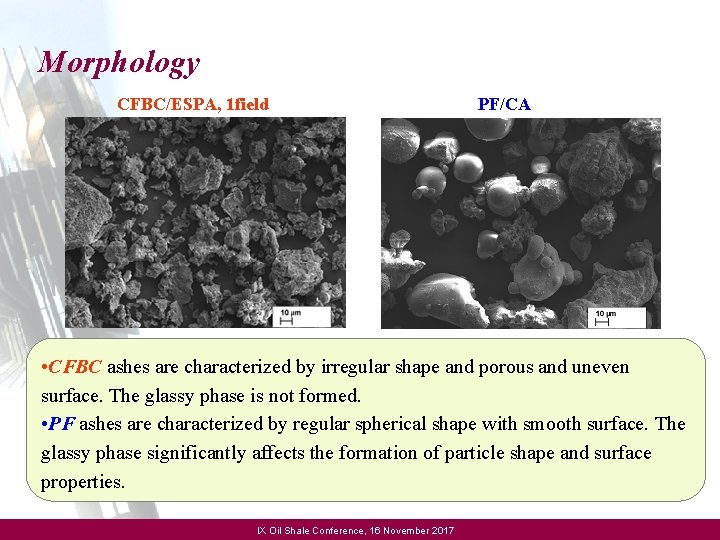 Morphology

CFBC/ESPA, 1field

10 μm

PF/CA

10 μm

•CFBC ashes are characterized by irregular shape and porous and uneven surface. The glassy phase is not formed.
•PF ashes are characterized by regular spherical shape with smooth surface. The glassy phase significantly affects the formation of particle shape and surface properties.

IX Oil Shale Conference, 16 November 2017